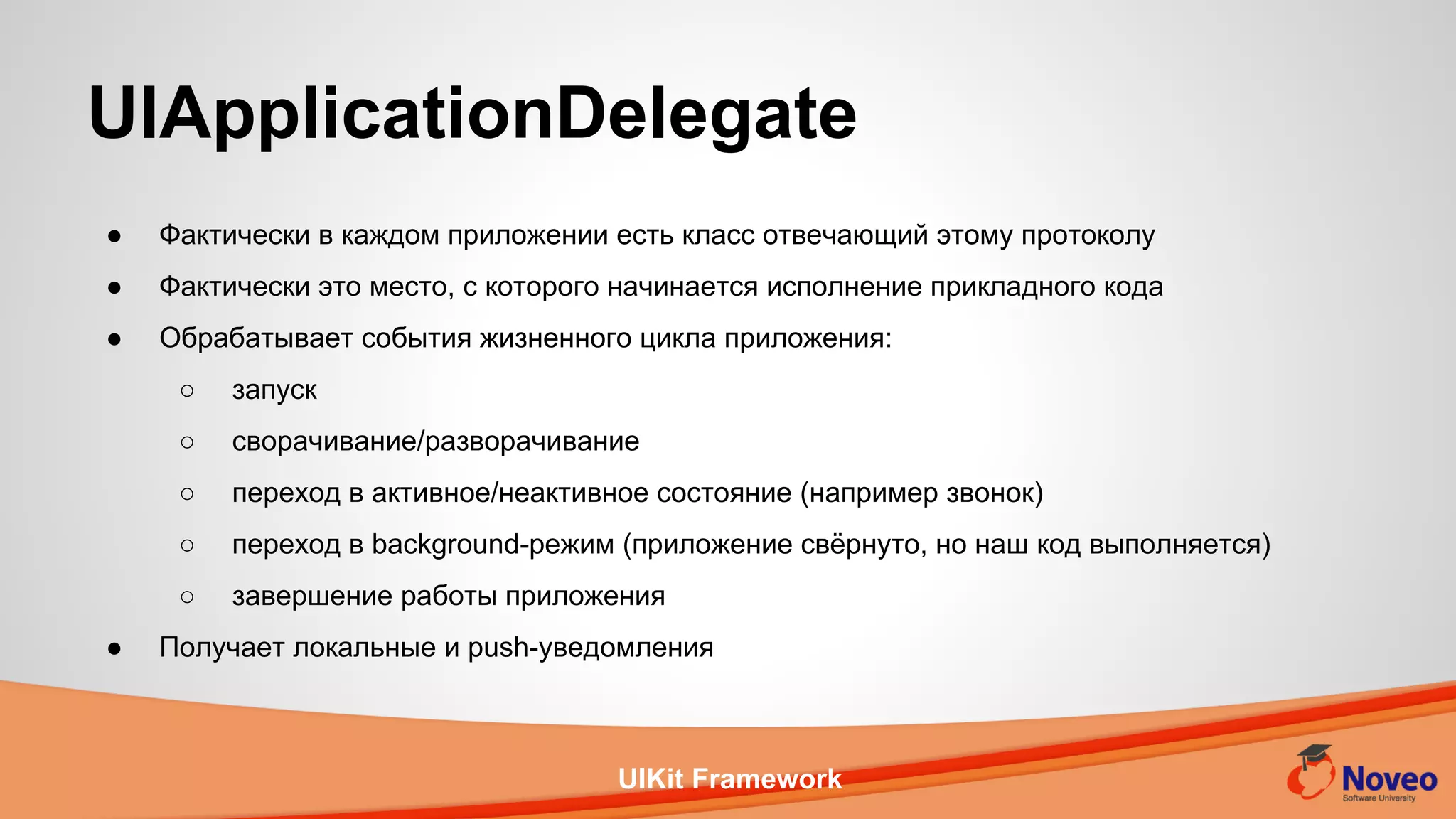 UIApplicationDelegate

● Фактически в каждом приложении есть класс отвечающий этому протоколу
● Фактически это место, с которого начинается исполнение прикладного кода
● Обрабатывает события жизненного цикла приложения:
○ запуск
○ сворачивание/разворачивание
○ переход в активное/неактивное состояние (например звонок)
○ переход в background-режим (приложение свёрнуто, но наш код выполняется)
○ завершение работы приложения
● Получает локальные и push-уведомления

UIKit Framework

Noveo
Software University